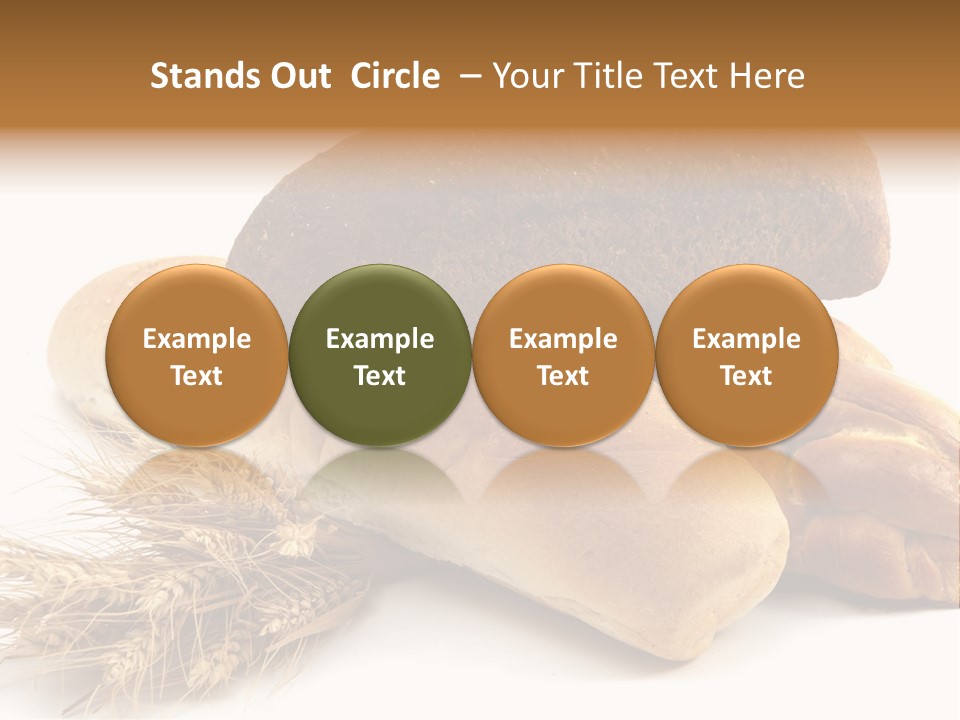 Stands Out Circle – Your Title Text Here

Example Text

Example Text

Example Text

Example Text